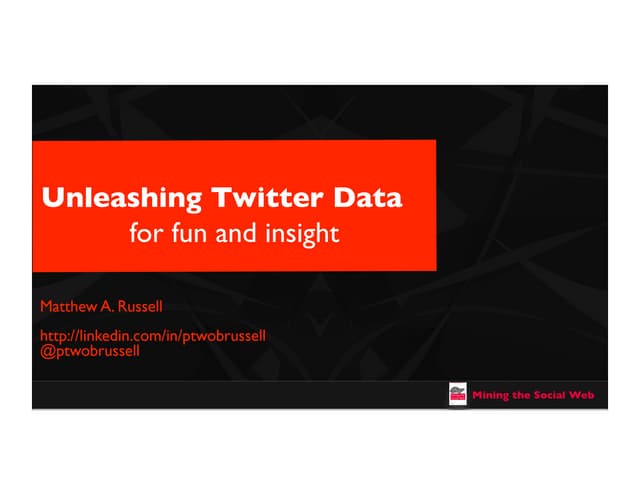 Unleashing Twitter Data
for fun and insight

Matthew A. Russell

http://linkedin.com/in/ptwobrussell
@ptwobrussell

Mining the Social Web